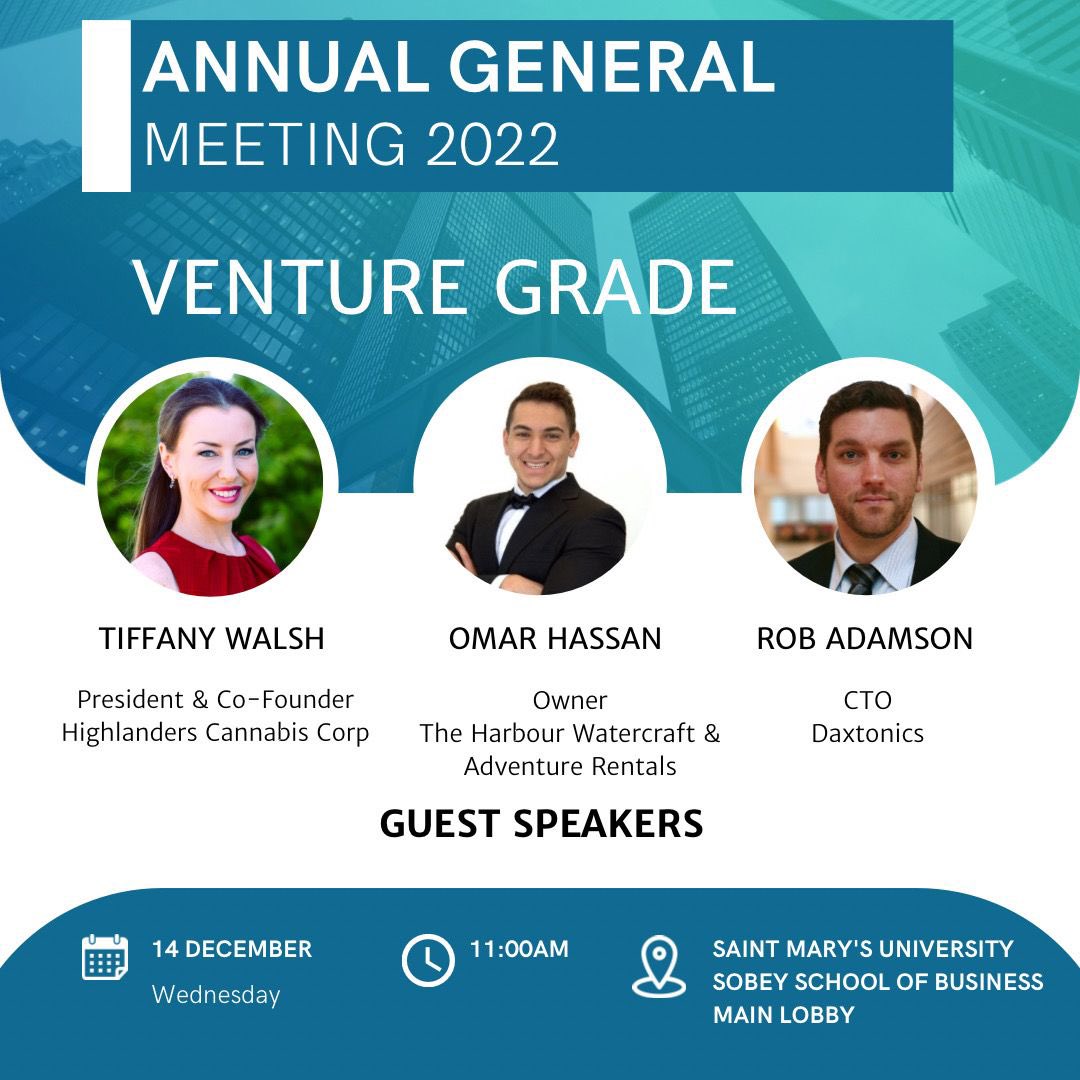 ANNUAL GENERAL
MEETING 2022

VENTURE GRADE

TIFFANY WALSH

President & Co-Founder
Highlanders Cannabis Corp

OMAR HASSAN

Owner
The Harbour Watercraft & Adventure Rentals

ROB ADAMSON

CTO
Daxtonics

GUEST SPEAKERS

14 DECEMBER
Wednesday

11:00AM

SAINT MARY'S UNIVERSITY
SOBEY SCHOOL OF BUSINESS
MAIN LOBBY